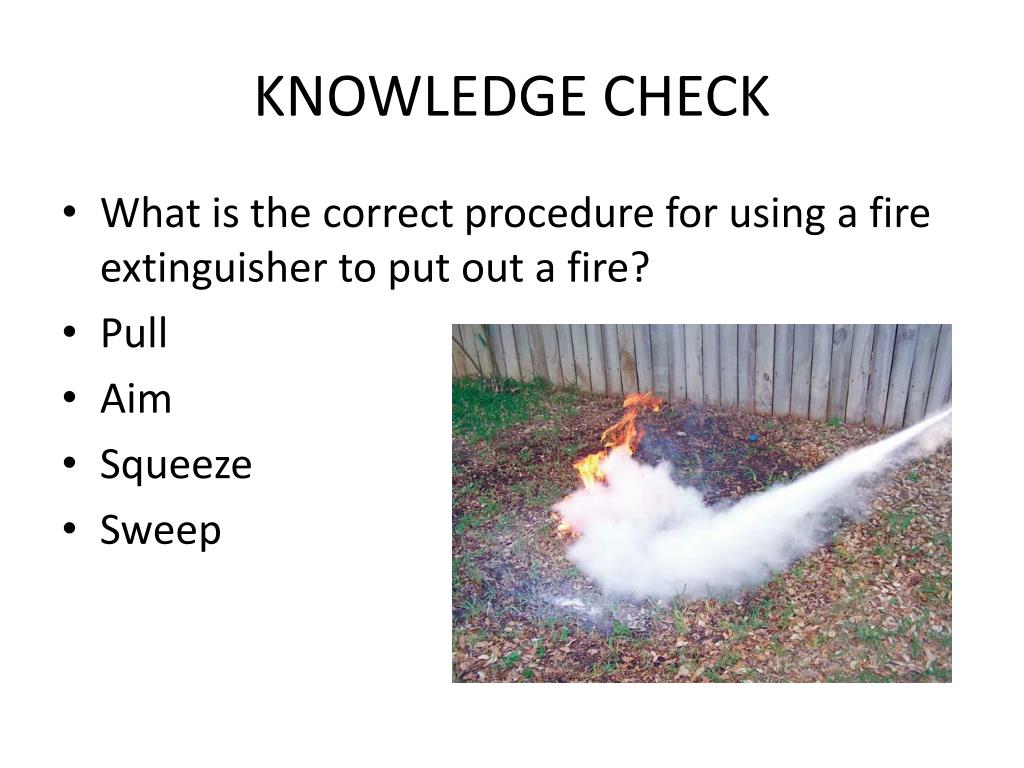 KNOWLEDGE CHECK

• What is the correct procedure for using a fire extinguisher to put out a fire?
• Pull
• Aim
• Squeeze
• Sweep